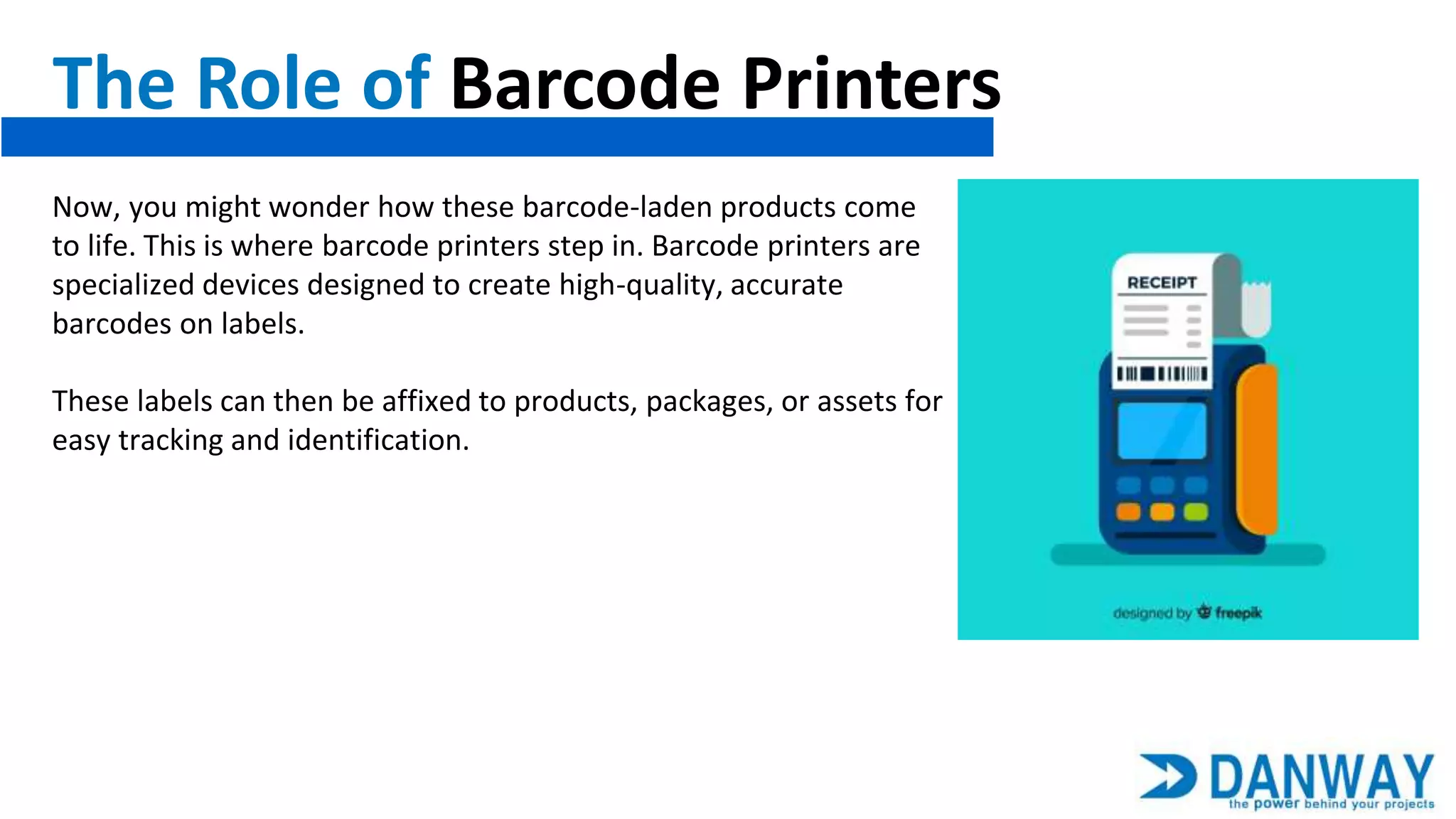 The Role of Barcode Printers

Now, you might wonder how these barcode-laden products come to life. This is where barcode printers step in. Barcode printers are specialized devices designed to create high-quality, accurate barcodes on labels.

These labels can then be affixed to products, packages, or assets for easy tracking and identification.

RECEIPT

designed by freepik

DANWAY
the power behind your projects